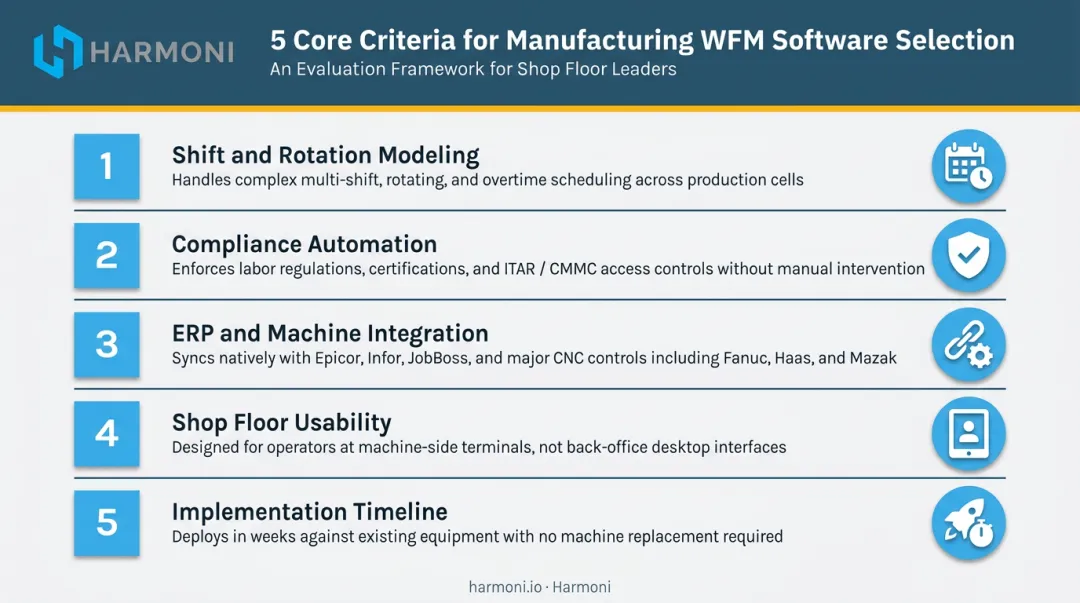 HARMONI

5 Core Criteria for Manufacturing WFM Software Selection
An Evaluation Framework for Shop Floor Leaders

1
Shift and Rotation Modeling
Handles complex multi-shift, rotating, and overtime scheduling across production cells

2
Compliance Automation
Enforces labor regulations, certifications, and ITAR / CMMC access controls without manual intervention

3
ERP and Machine Integration
Syncs natively with Epicor, Infor, JobBoss, and major CNC controls including Fanuc, Haas, and Mazak

4
Shop Floor Usability
Designed for operators at machine-side terminals, not back-office desktop interfaces

5
Implementation Timeline
Deploys in weeks against existing equipment with no machine replacement required

harmoni.io · Harmoni